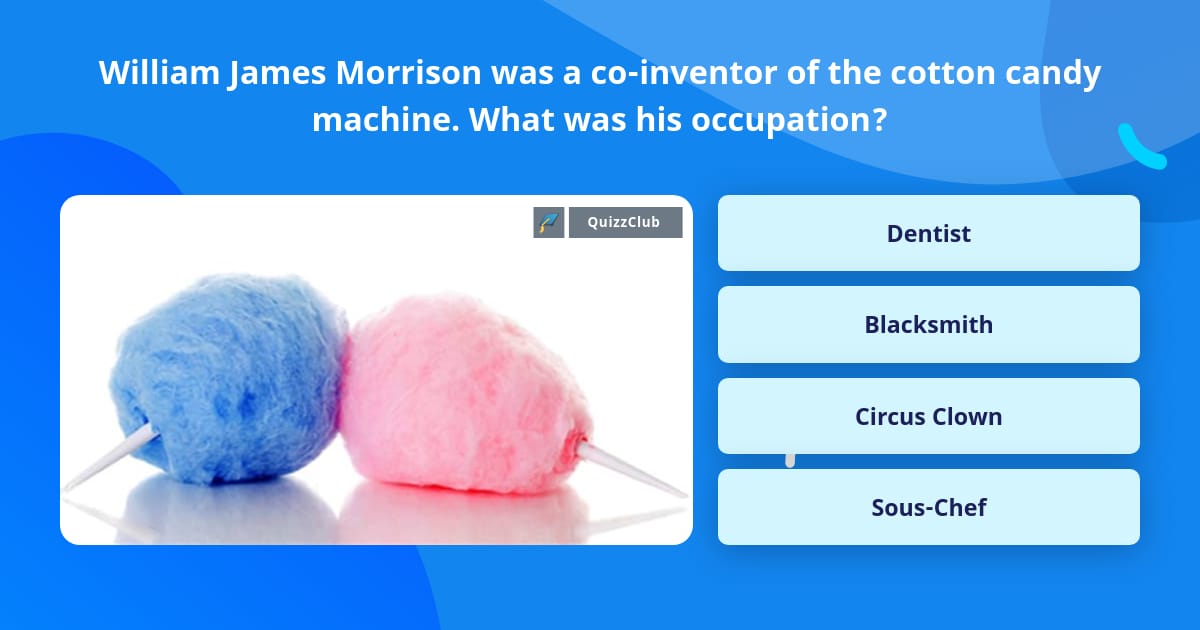 William James Morrison was a co-inventor of the cotton candy machine. What was his occupation?

QuizzClub

Dentist

Blacksmith

Circus Clown

Sous-Chef